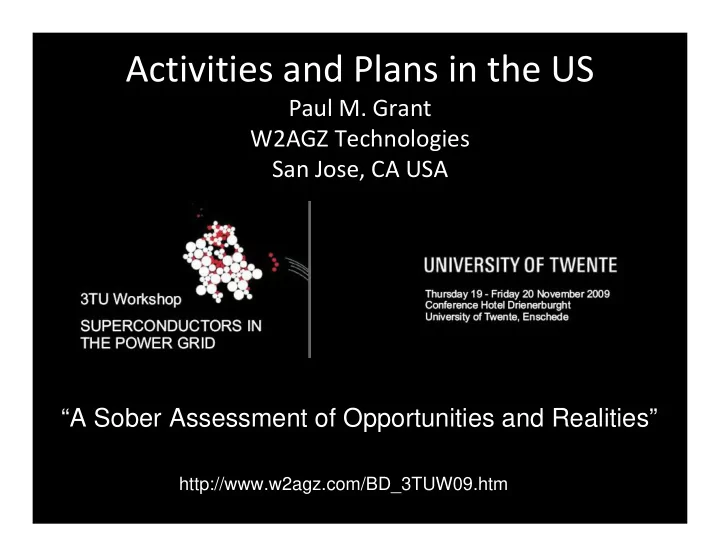 Activities and Plans in the US
Paul M. Grant
W2AGZ Technologies
San Jose, CA USA

3TU Workshop
SUPERCONDUCTORS IN THE POWER GRID

UNIVERSITY OF TWENTE

Thursday 19 - Friday 20 November 2009
Conference Hotel Drienerburght
University of Twente, Enschede

“A Sober Assessment of Opportunities and Realities”

http://www.w2agz.com/BD_3TUW09.htm